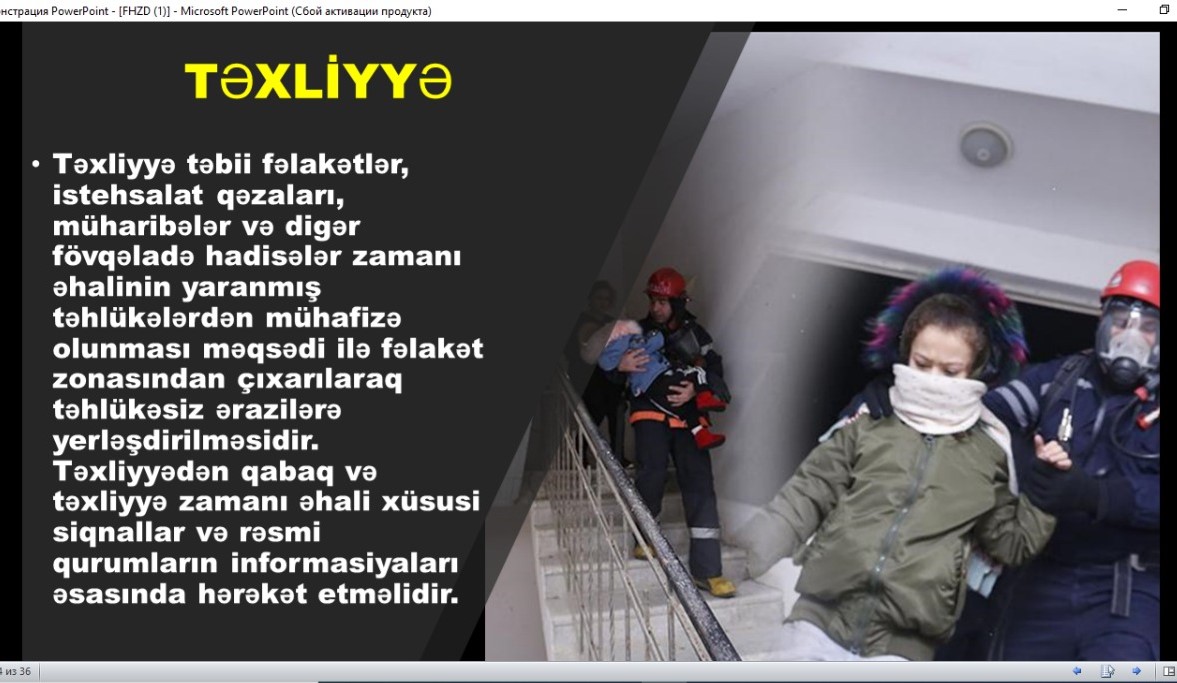 нстрация PowerPoint - [FHZD (1)] - Microsoft PowerPoint (Сбой активации продукта)

TƏXLİYYƏ

• Təxliyyə təbii fəlakətlər, istehsalat qəzaları, müharibələr və digər fövqəladə hadisələr zamanı əhalinin yaranmış təhlükələrdən mühafizə olunması məqsədi ilə fəlakət zonasından çıxarılaraq təhlükəsiz ərazilərə yerləşdirilməsidir. Təxliyyədən qabaq və təxliyyə zamanı əhali xüsusi siqnallar və rəsmi qurumların informasiyaları əsasında hərəkət etməlidir.

4 из 36